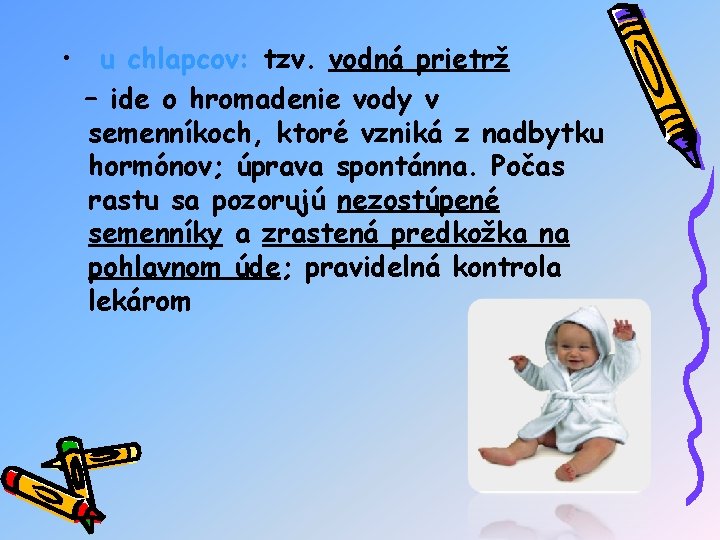 • u chlapcov: tzv. vodná prietrž

– ide o hromadenie vody v semenníkoch, ktoré vzniká z nadbytku hormónov; úprava spontánna. Počas rastu sa pozorujú nezostúpené semenníky a zrastená predkožka na pohlavnom úde; pravidelná kontrola lekárom